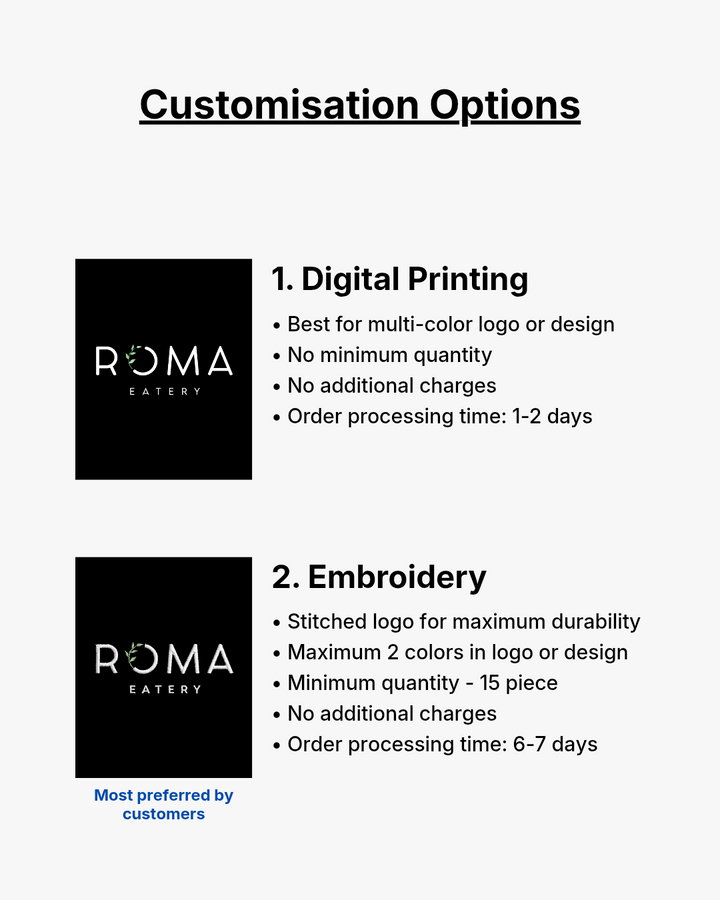 Customisation Options

ROMA
EATERY

1. Digital Printing

• Best for multi-color logo or design
• No minimum quantity
• No additional charges
• Order processing time: 1-2 days

ROMA
EATERY

Most preferred by customers

2. Embroidery

• Stitched logo for maximum durability
• Maximum 2 colors in logo or design
• Minimum quantity - 15 piece
• No additional charges
• Order processing time: 6-7 days